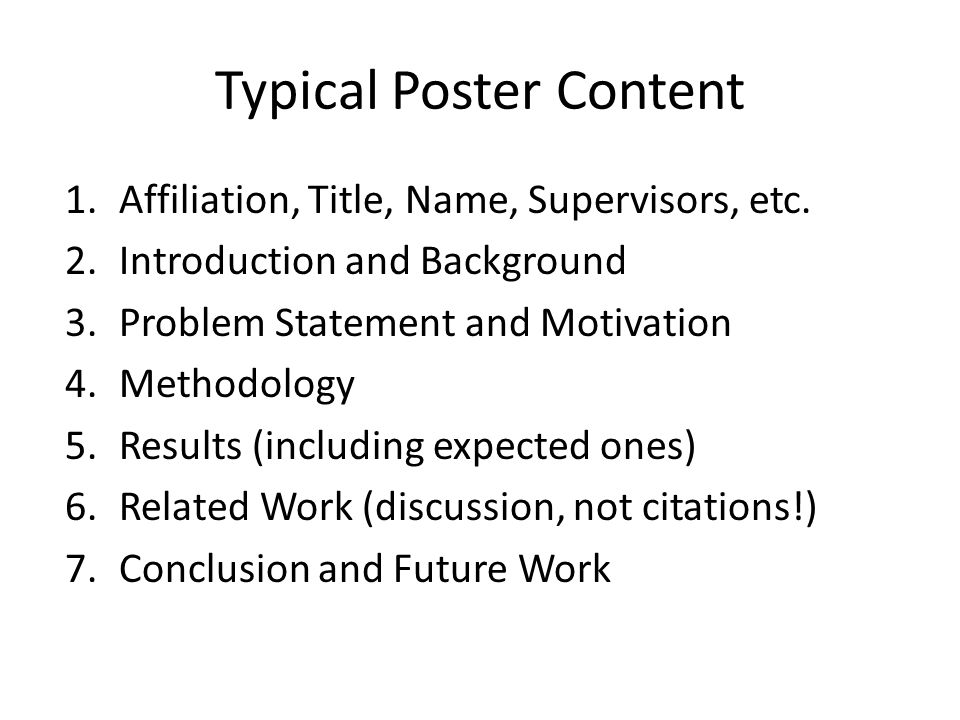 Typical Poster Content

1. Affiliation, Title, Name, Supervisors, etc.
2. Introduction and Background
3. Problem Statement and Motivation
4. Methodology
5. Results (including expected ones)
6. Related Work (discussion, not citations!)
7. Conclusion and Future Work